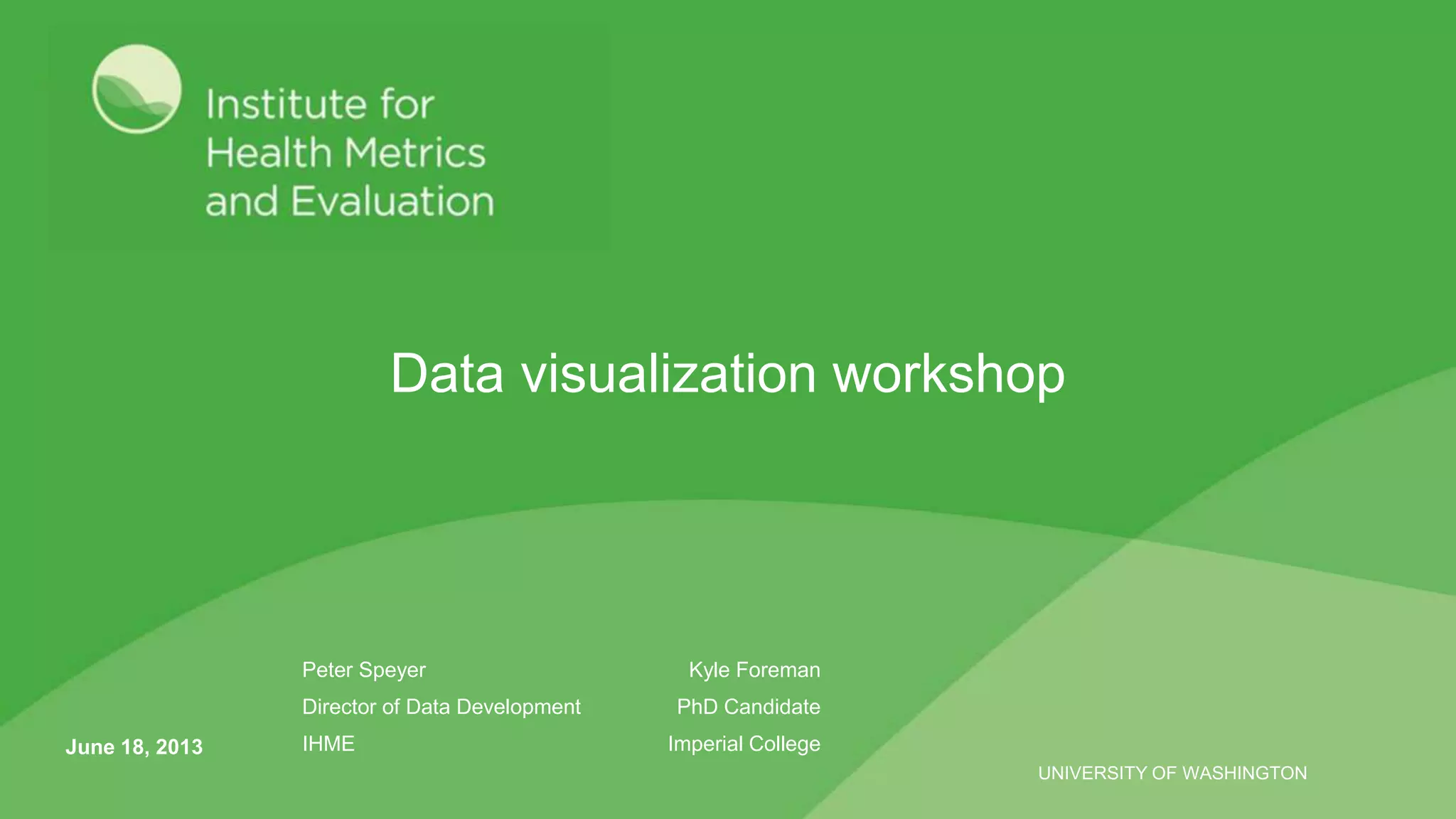 Institute for
Health Metrics
and Evaluation

Data visualization workshop

June 18, 2013

Peter Speyer
Director of Data Development
IHME

Kyle Foreman
PhD Candidate
Imperial College

UNIVERSITY OF WASHINGTON